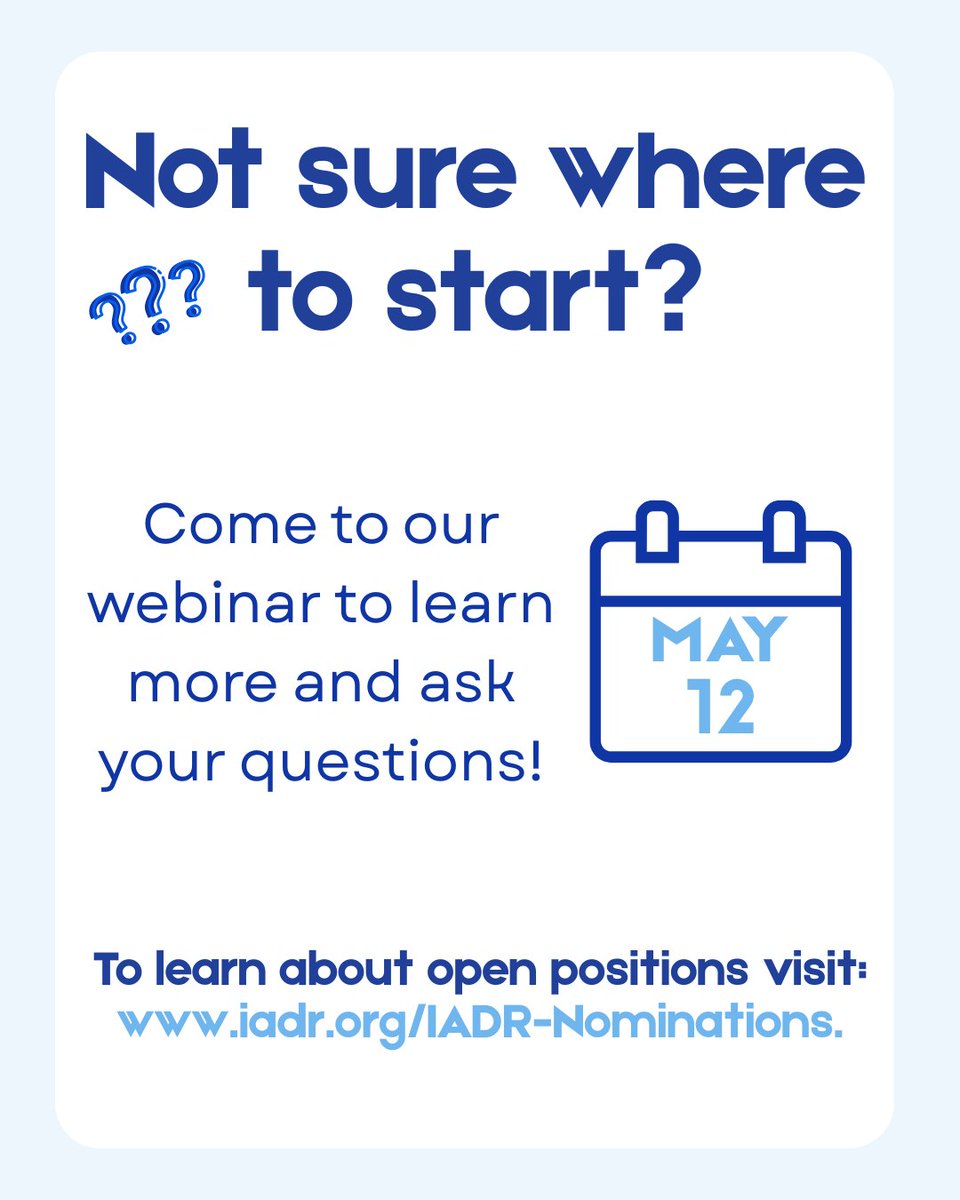 Not sure where to start?

Come to our webinar to learn more and ask your questions!

MAY
12

To learn about open positions visit: www.iadr.org/IADR-Nominations.